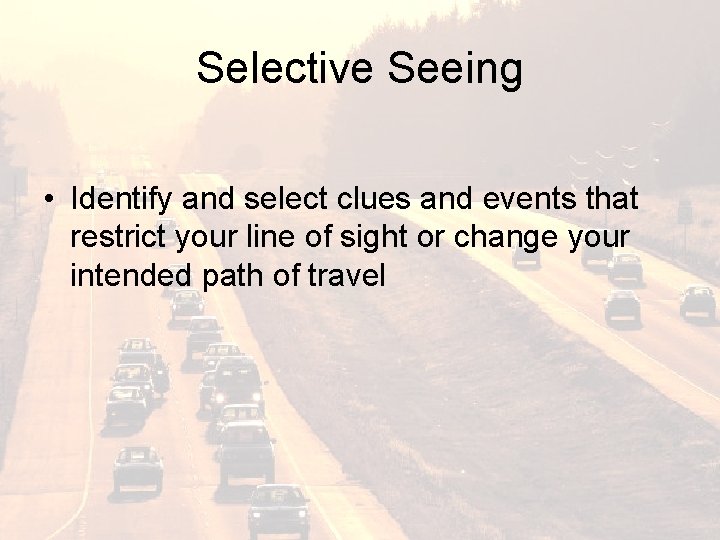 Selective Seeing

• Identify and select clues and events that restrict your line of sight or change your intended path of travel